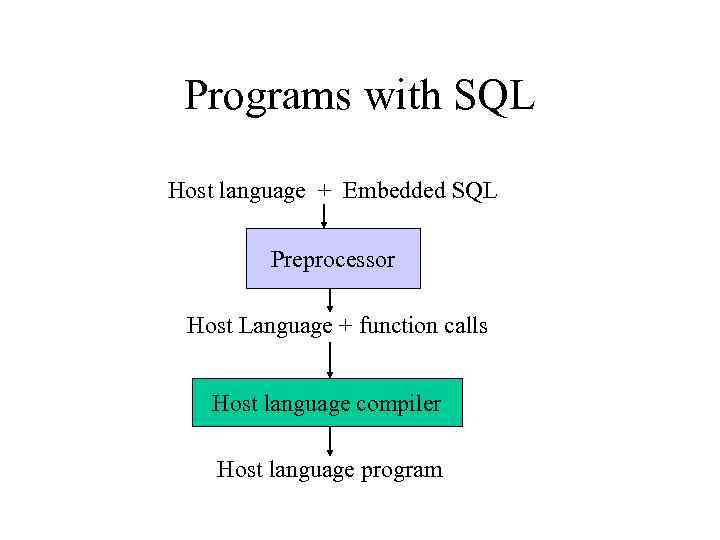 Programs with SQL

Host language + Embedded SQL

Preprocessor

Host Language + function calls

Host language compiler

Host language program